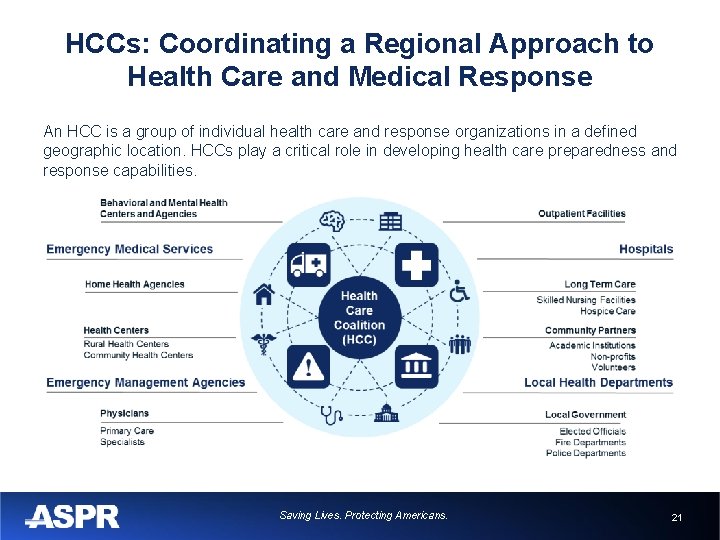 HCCs: Coordinating a Regional Approach to Health Care and Medical Response

An HCC is a group of individual health care and response organizations in a defined geographic location. HCCs play a critical role in developing health care preparedness and response capabilities.

Behavioral and Mental Health Centers and Agencies

Emergency Medical Services

Home Health Agencies

Health Centers
Rural Health Centers
Community Health Centers

Emergency Management Agencies

Physicians
Primary Care
Specialists

Health Care Coalition (HCC)

Outpatient Facilities

Hospitals

Long Term Care
Skilled Nursing Facilities
Hospice Care

Community Partners
Academic Institutions
Non-profits
Volunteers

Local Health Departments

Local Government
Elected Officials
Fire Departments
Police Departments

ASPR

Saving Lives. Protecting Americans.

21